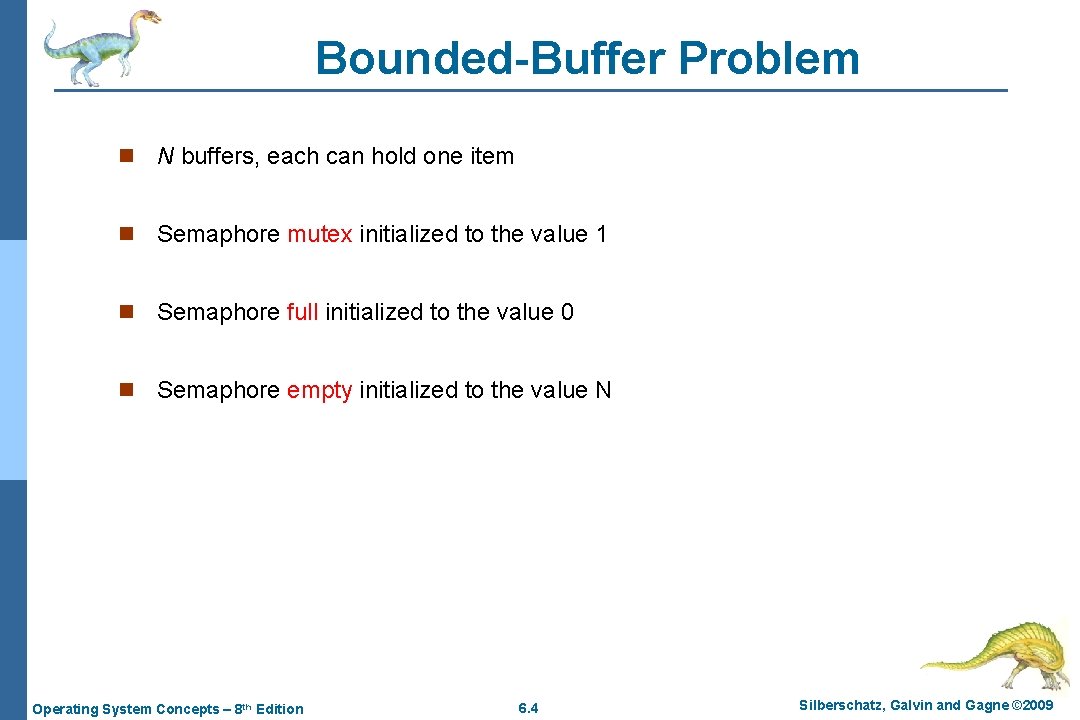 Bounded-Buffer Problem

n N buffers, each can hold one item

n Semaphore mutex initialized to the value 1

n Semaphore full initialized to the value 0

n Semaphore empty initialized to the value N

Operating System Concepts – 8th Edition

6.4

Silberschatz, Galvin and Gagne ©2009